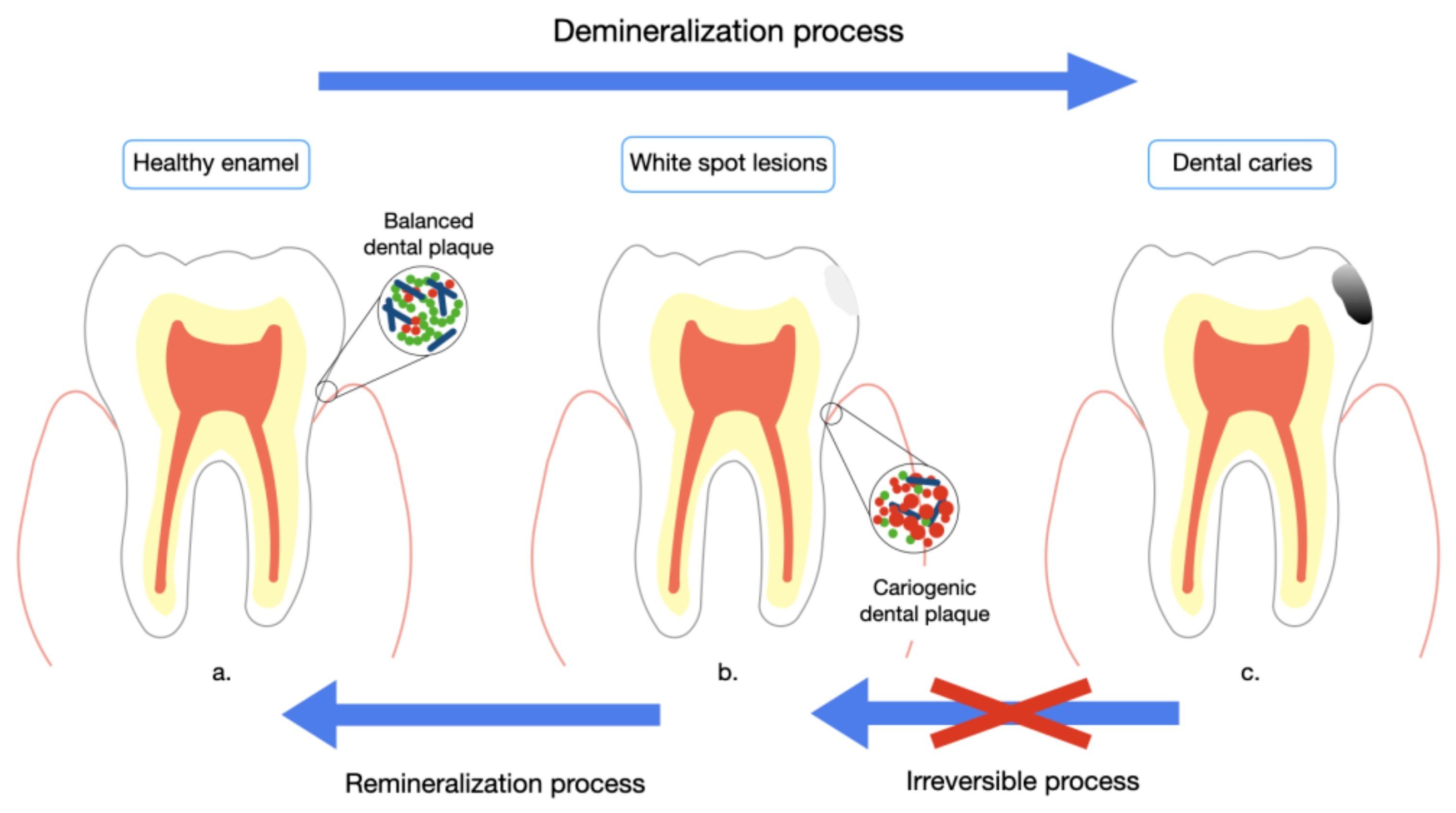 Demineralization process

Healthy enamel

White spot lesions

Dental caries

Balanced dental plaque

Cariogenic dental plaque

a.

b.

c.

Remineralization process

Irreversible process